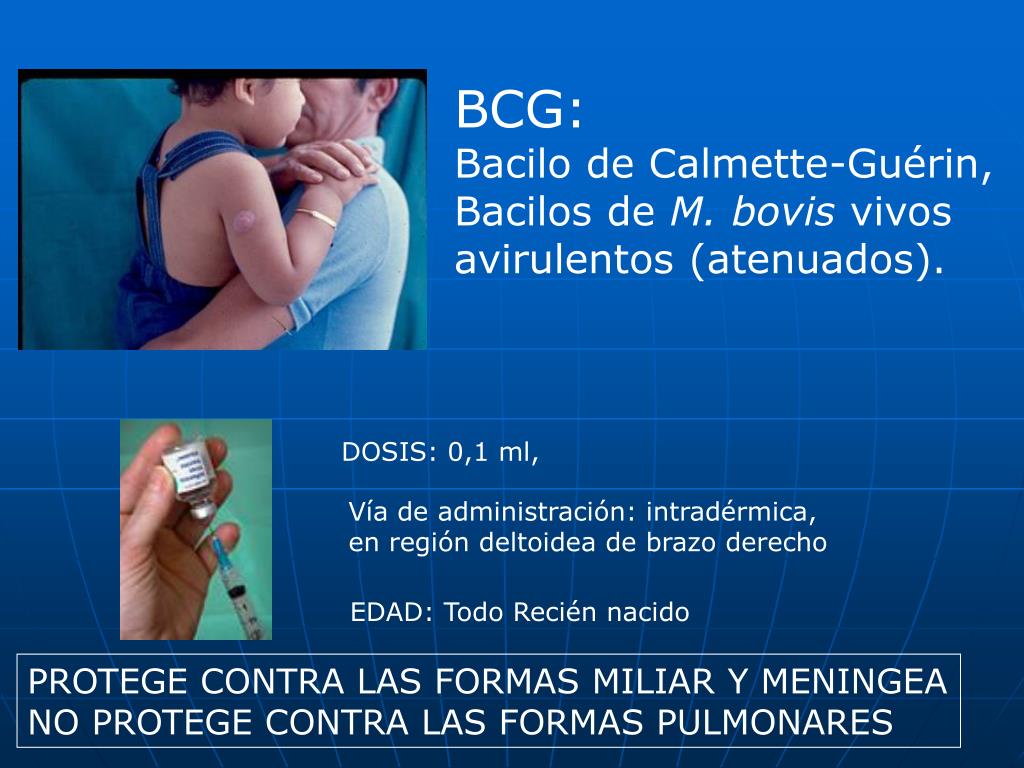 BCG:
Bacilo de Calmette-Guérin, Bacilos de M. bovis vivos avirulentos (atenuados).

DOSIS: 0,1 ml,

Vía de administración: intradérmica, en región deltoidea de brazo derecho

EDAD: Todo Recién nacido

PROTEGE CONTRA LAS FORMAS MILIAR Y MENINGEA
NO PROTEGE CONTRA LAS FORMAS PULMONARES